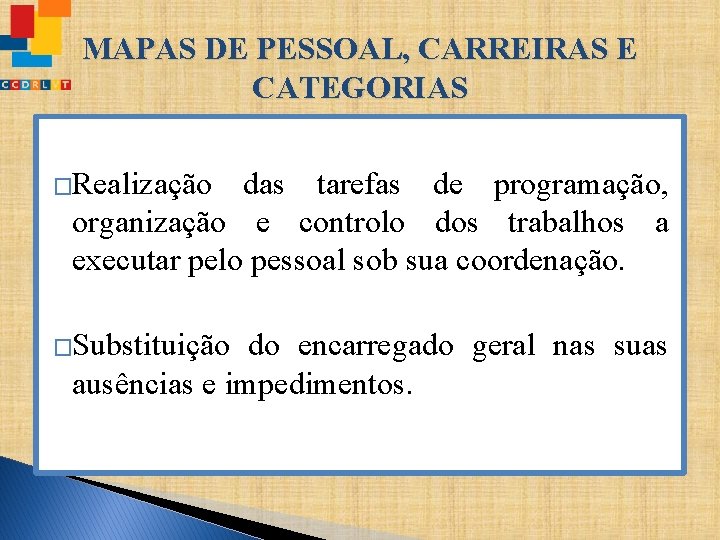 CCDRLVT

MAPAS DE PESSOAL, CARREIRAS E CATEGORIAS

□Realização das tarefas de programação, organização e controlo dos trabalhos a executar pelo pessoal sob sua coordenação.

□Substituição do encarregado geral nas suas ausências e impedimentos.